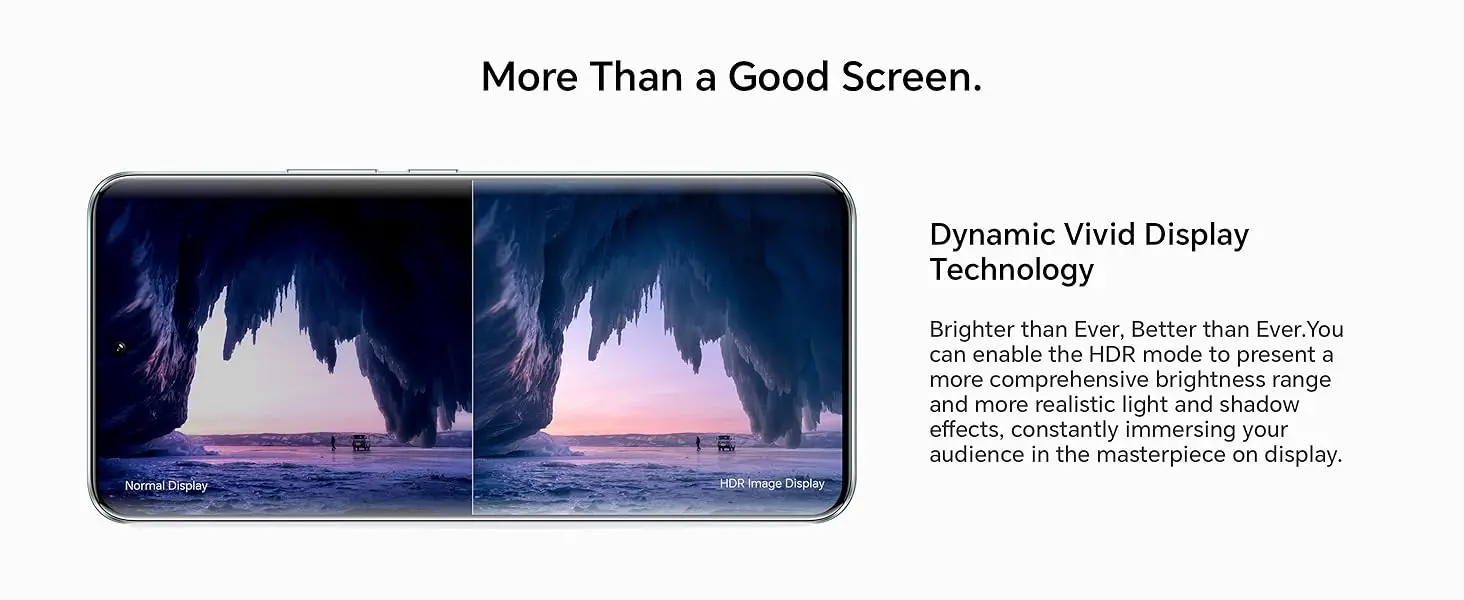 More Than a Good Screen.

Normal Display

HDR Image Display

Dynamic Vivid Display Technology

Brighter than Ever, Better than Ever.You can enable the HDR mode to present a more comprehensive brightness range and more realistic light and shadow effects, constantly immersing your audience in the masterpiece on display.